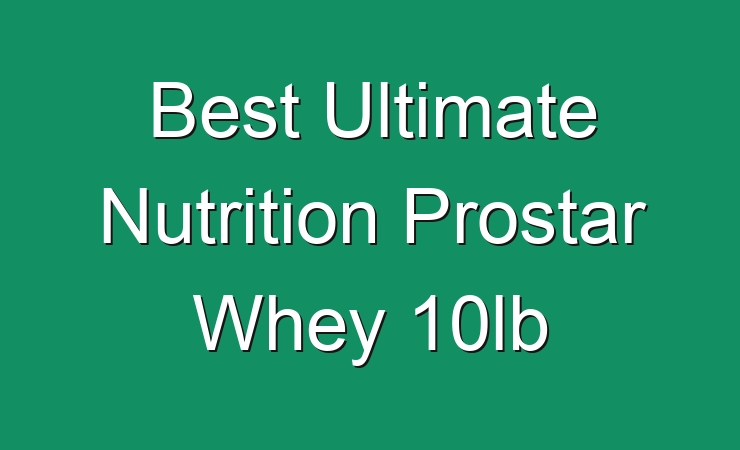 Best Ultimate Nutrition Prostar Whey 10lb